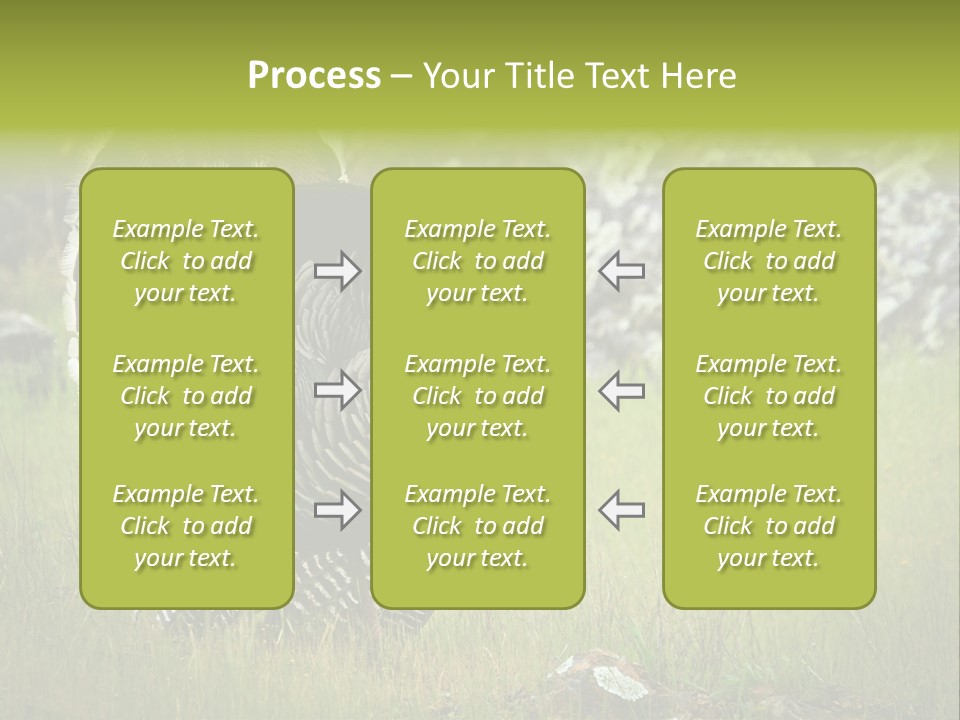 Process – Your Title Text Here

Example Text. Click to add your text.

Example Text. Click to add your text.

Example Text. Click to add your text.

Example Text. Click to add your text.

Example Text. Click to add your text.

Example Text. Click to add your text.

Example Text. Click to add your text.

Example Text. Click to add your text.

Example Text. Click to add your text.